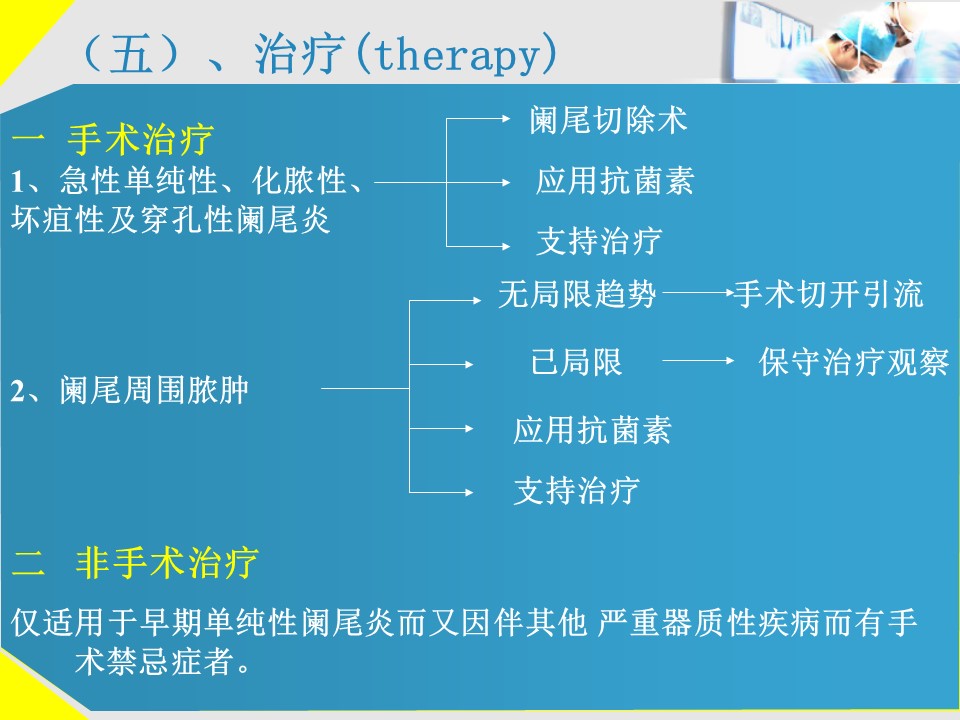 （五）、治疗(therapy)

一 手术治疗

1、急性单纯性、化脓性、坏疽性及穿孔性阑尾炎

阑尾切除术

应用抗菌素

支持治疗

2、阑尾周围脓肿

无局限趋势 手术切开引流

已局限 保守治疗观察

应用抗菌素

支持治疗

二 非手术治疗

仅适用于早期单纯性阑尾炎而又因伴其他 严重器质性疾病而有手术禁忌症者。